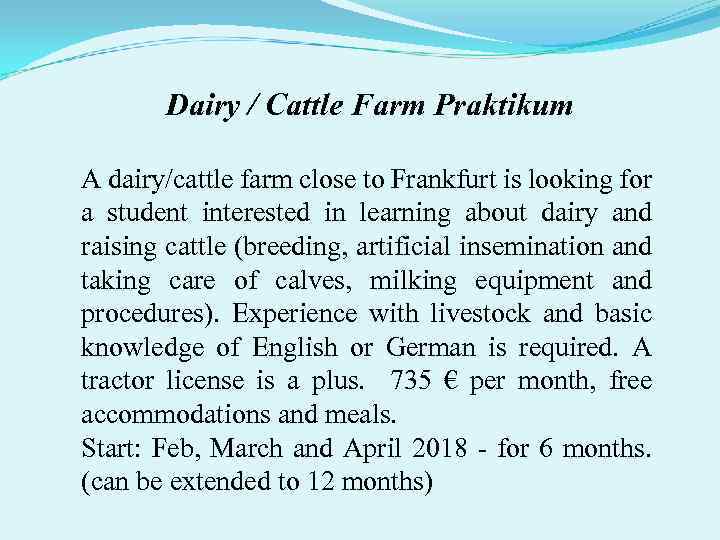 Dairy / Cattle Farm Praktikum

A dairy/cattle farm close to Frankfurt is looking for a student interested in learning about dairy and raising cattle (breeding, artificial insemination and taking care of calves, milking equipment and procedures). Experience with livestock and basic knowledge of English or German is required. A tractor license is a plus. 735 € per month, free accommodations and meals.
Start: Feb, March and April 2018 - for 6 months. (can be extended to 12 months)